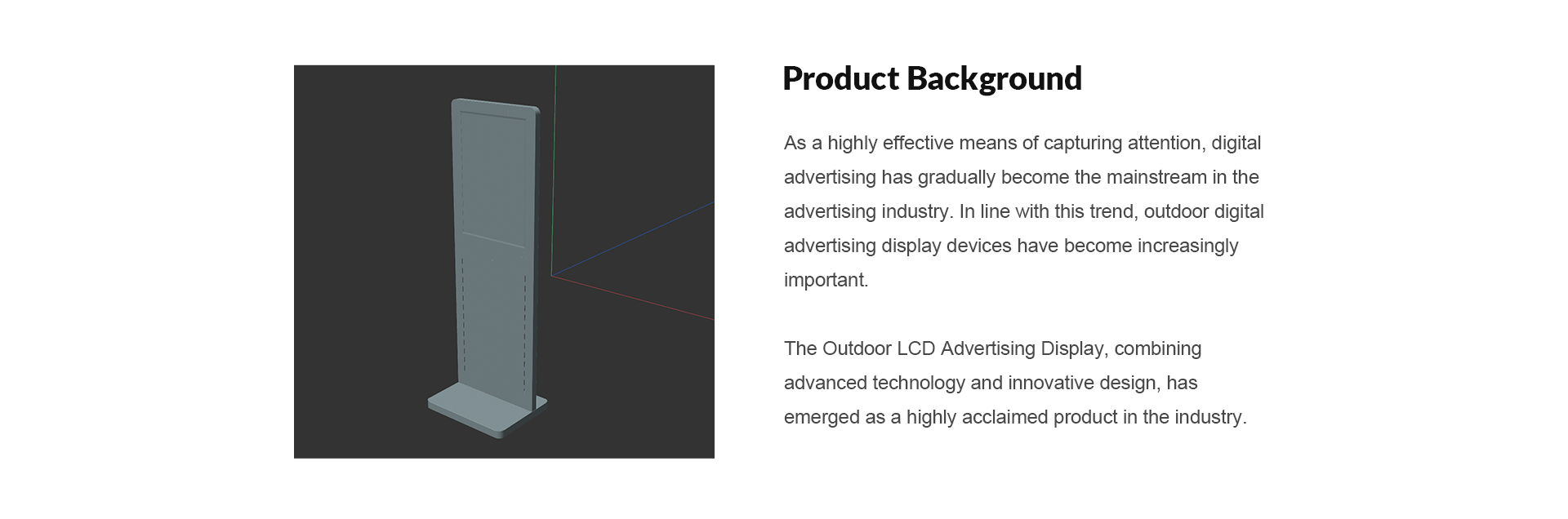 Product Background

As a highly effective means of capturing attention, digital advertising has gradually become the mainstream in the advertising industry. In line with this trend, outdoor digital advertising display devices have become increasingly important.

The Outdoor LCD Advertising Display, combining advanced technology and innovative design, has emerged as a highly acclaimed product in the industry.